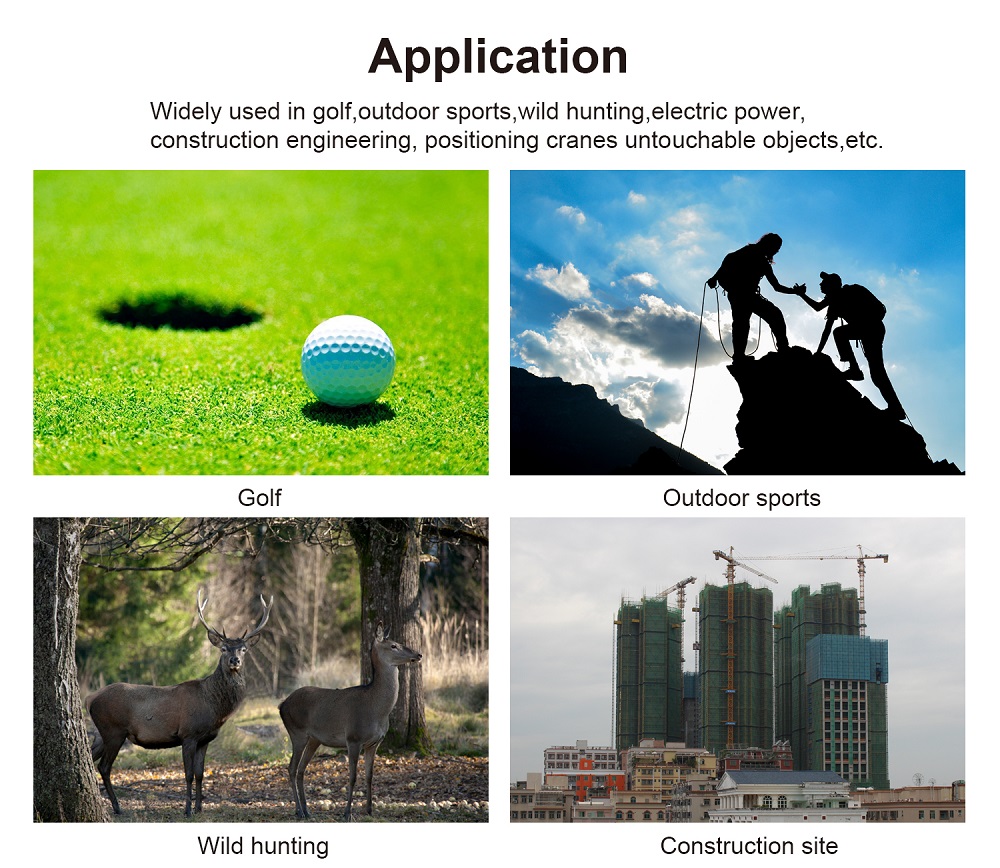 Application

Widely used in golf,outdoor sports,wild hunting,electric power, construction engineering, positioning cranes untouchable objects,etc.

Golf

Outdoor sports

Wild hunting

Construction site